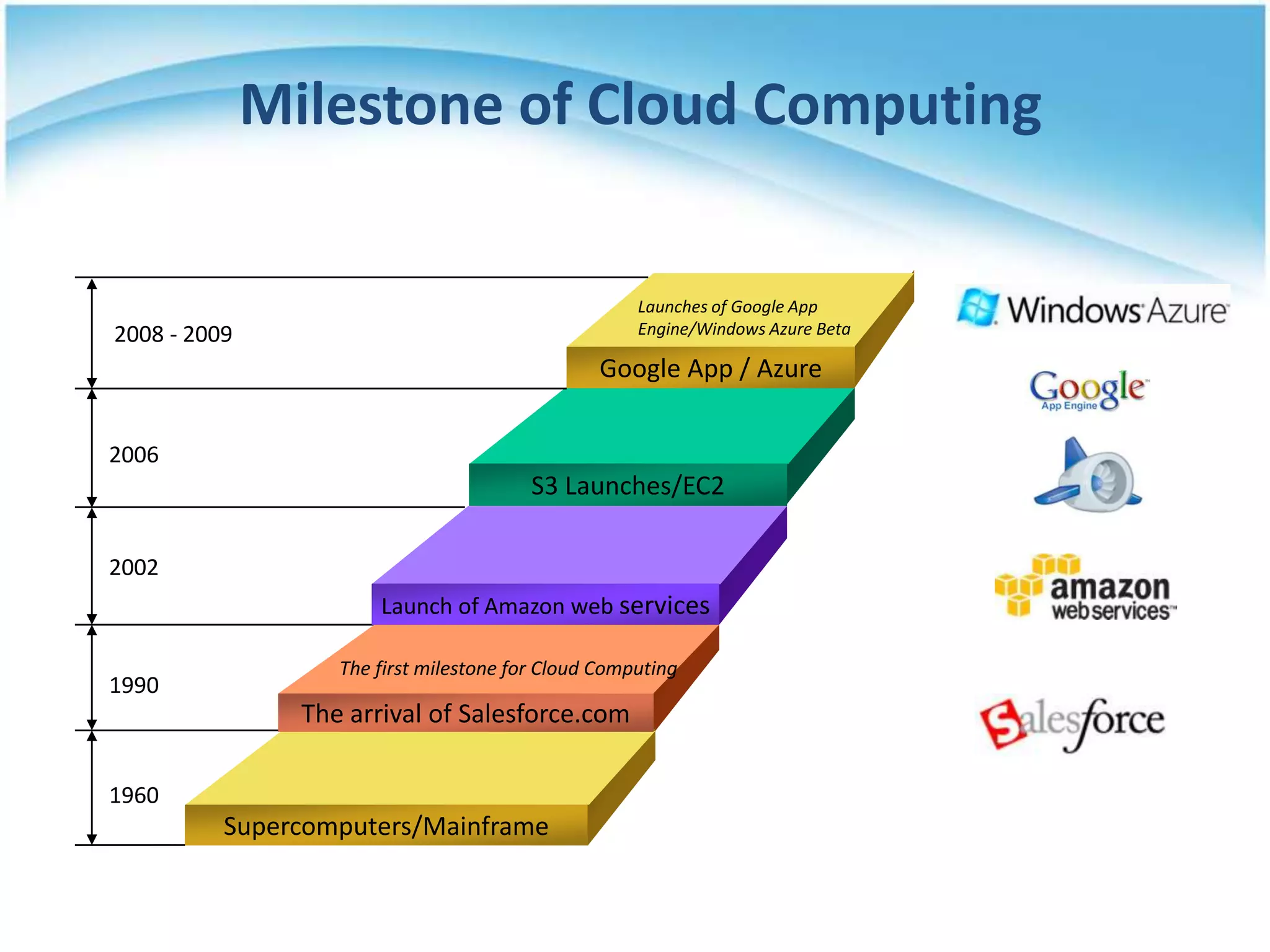 Milestone of Cloud Computing

2008 - 2009

Launches of Google App Engine/Windows Azure Beta

Google App / Azure

2006

S3 Launches/EC2

2002

Launch of Amazon web services

1990

The first milestone for Cloud Computing

The arrival of Salesforce.com

1960

Supercomputers/Mainframe

Windows Azure

Google App Engine

amazon web services

Salesforce